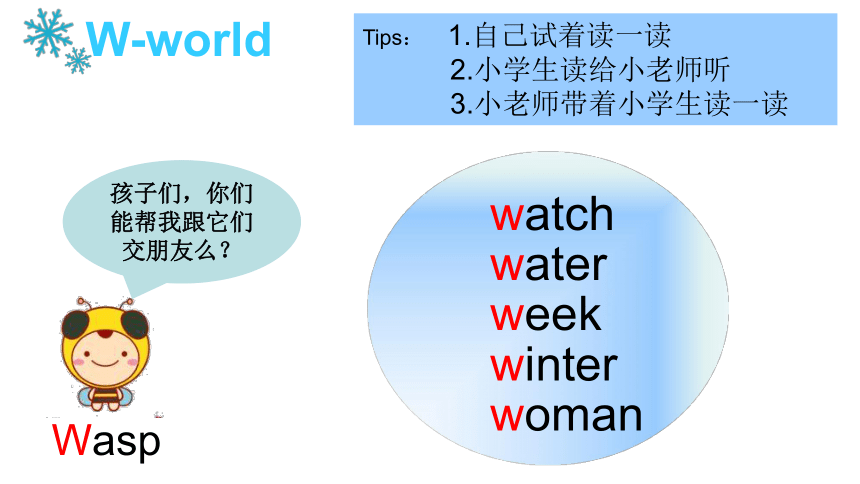 W-world

Tips： 1.自己试着读一读
2.小学生读给小老师听
3.小老师带着小学生读一读

孩子们，你们能帮我跟它们交朋友么？

Wasp

watch
water
week
winter
woman